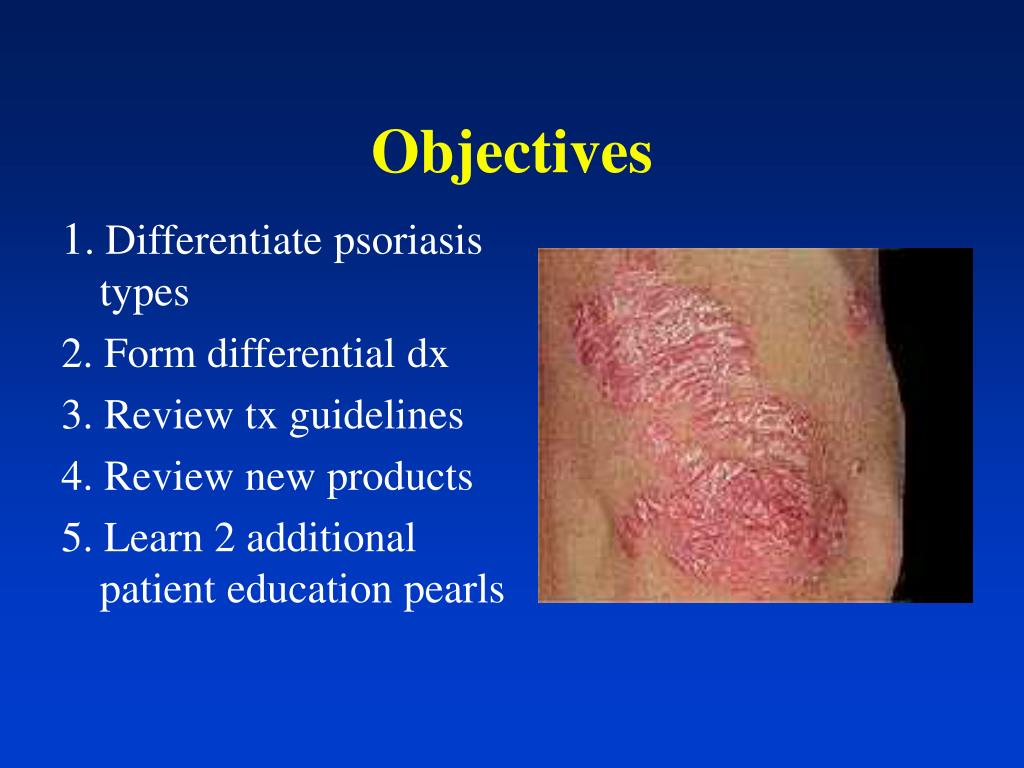 Objectives

1. Differentiate psoriasis types

2. Form differential dx

3. Review tx guidelines

4. Review new products

5. Learn 2 additional patient education pearls